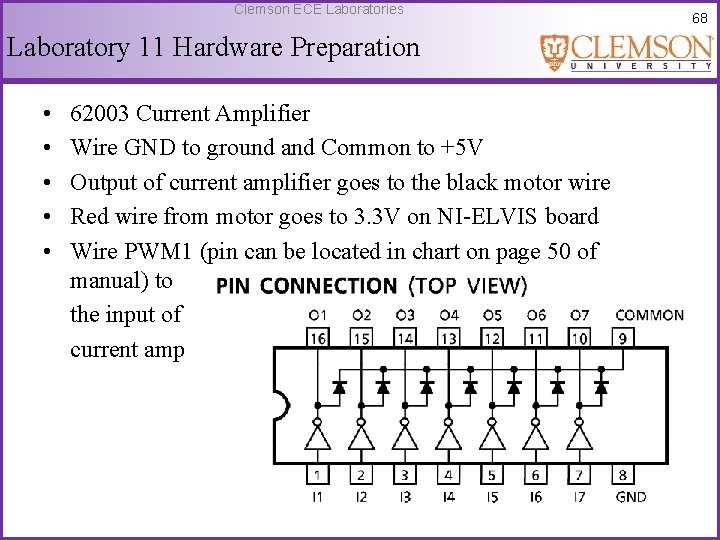 Clemson ECE Laboratories

68

Laboratory 11 Hardware Preparation

CLEMSON
UNIVERSITY

• 62003 Current Amplifier
• Wire GND to ground and Common to +5V
• Output of current amplifier goes to the black motor wire
• Red wire from motor goes to 3.3V on NI-ELVIS board
• Wire PWM1 (pin can be located in chart on page 50 of manual) to the input of current amp

PIN CONNECTION (TOP VIEW)

O1 O2 O3 O4 O5 O6 O7 COMMON

16 15 14 13 12 11 10 9

1 2 3 4 5 6 7 8

I1 I2 I3 I4 I5 I6 I7 GND